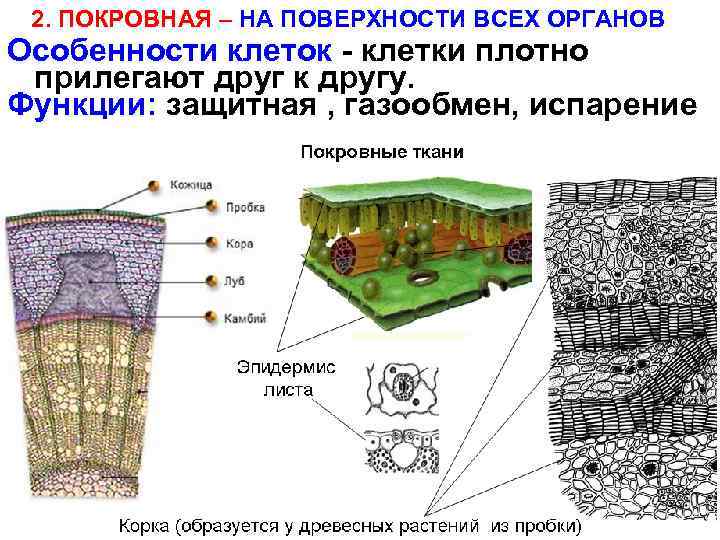 2. ПОКРОВНАЯ – НА ПОВЕРХНОСТИ ВСЕХ ОРГАНОВ

Особенности клеток - клетки плотно прилегают друг к другу.

Функции: защитная , газообмен, испарение

Покровные ткани

Кожица

Пробка

Кора

Луб

Камбий

Эпидермис листа

Корка (образуется у древесных растений из пробки)